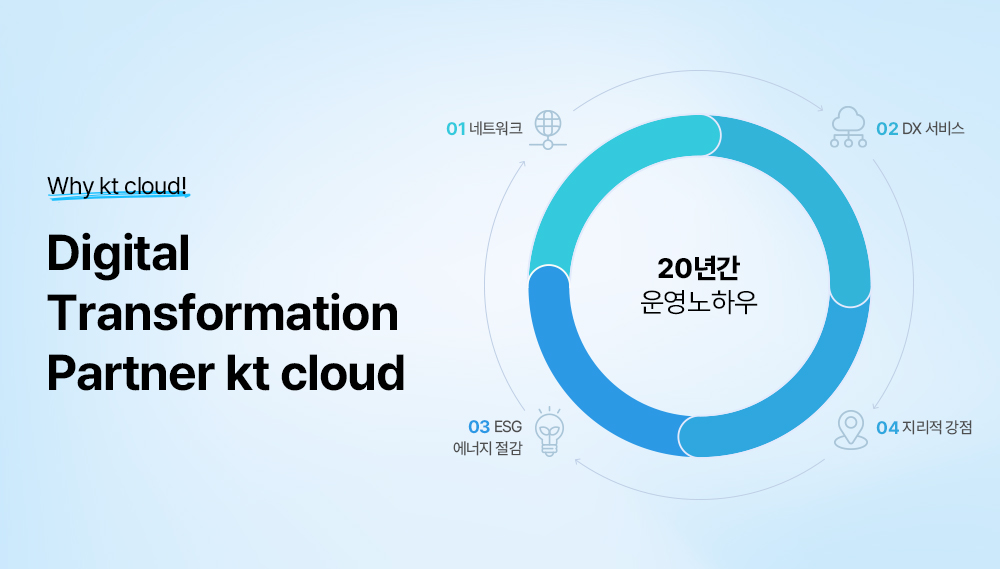 Why kt cloud!

Digital Transformation Partner kt cloud

01 네트워크

02 DX 서비스

20년간
운영노하우

03 ESG
에너지 절감

04 지리적 강점